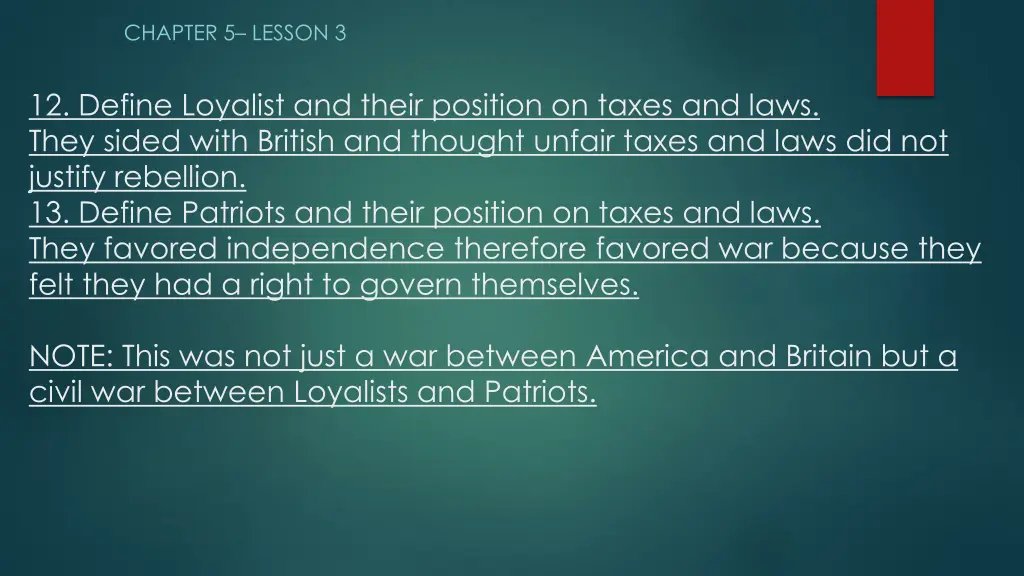 CHAPTER 5– LESSON 3

12. Define Loyalist and their position on taxes and laws.
They sided with British and thought unfair taxes and laws did not justify rebellion.
13. Define Patriots and their position on taxes and laws.
They favored independence therefore favored war because they felt they had a right to govern themselves.

NOTE: This was not just a war between America and Britain but a civil war between Loyalists and Patriots.